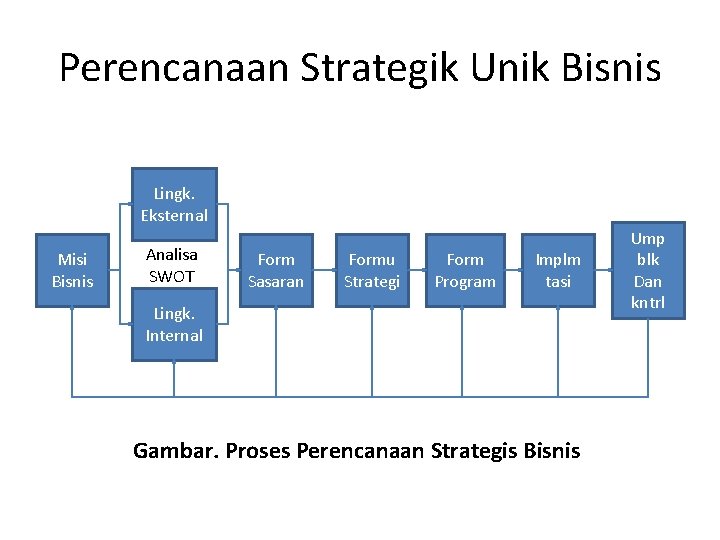 Perencanaan Strategik Unik Bisnis

Misi Bisnis

Lingk. Eksternal

Analisa SWOT

Lingk. Internal

Form Sasaran

Formu Strategi

Form Program

Implm tasi

Ump blk Dan kntrl

Gambar. Proses Perencanaan Strategis Bisnis